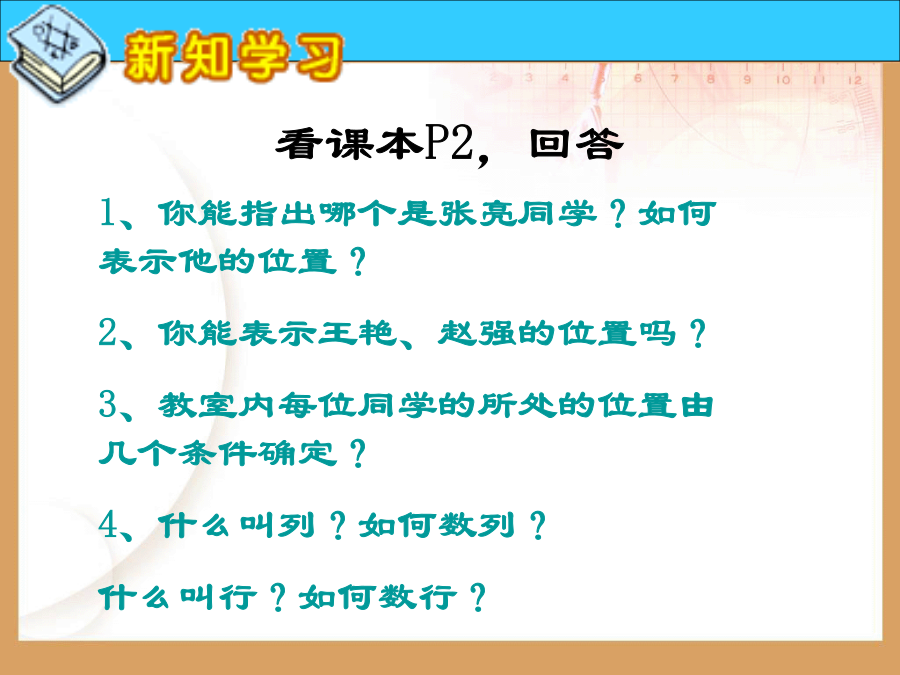 新知学习

看课本P2，回答

1、你能指出哪个是张亮同学？如何表示他的位置？

2、你能表示王艳、赵强的位置吗？

3、教室内每位同学的所处的位置由几个条件确定？

4、什么叫列？如何数列？

什么叫行？如何数行？